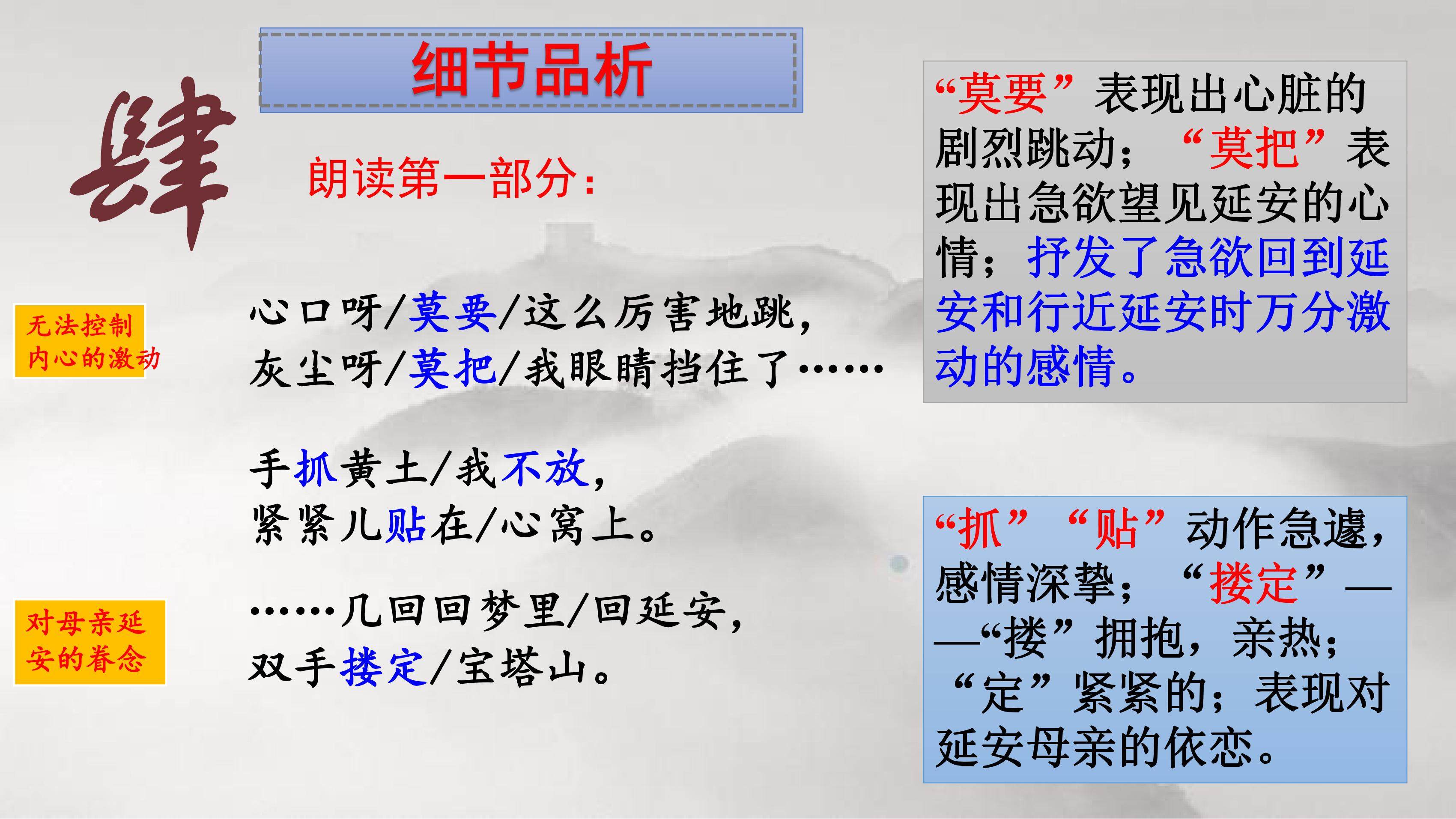 肆

细节品析

朗读第一部分：

无法控制内心的激动

心口呀/莫要/这么厉害地跳，
灰尘呀/莫把/我眼睛挡住了……

手抓黄土/我不放，
紧紧儿贴在/心窝上。

对母亲延安的眷念

……几回回梦里/回延安，
双手搂定/宝塔山。

“莫要”表现出心脏的剧烈跳动；“莫把”表现出急欲望见延安的心情；抒发了急欲回到延安和行近延安时万分激动的感情。

“抓”“贴”动作急遽，感情深挚；“搂定”——“搂”拥抱，亲热；“定”紧紧的；表现对延安母亲的依恋。